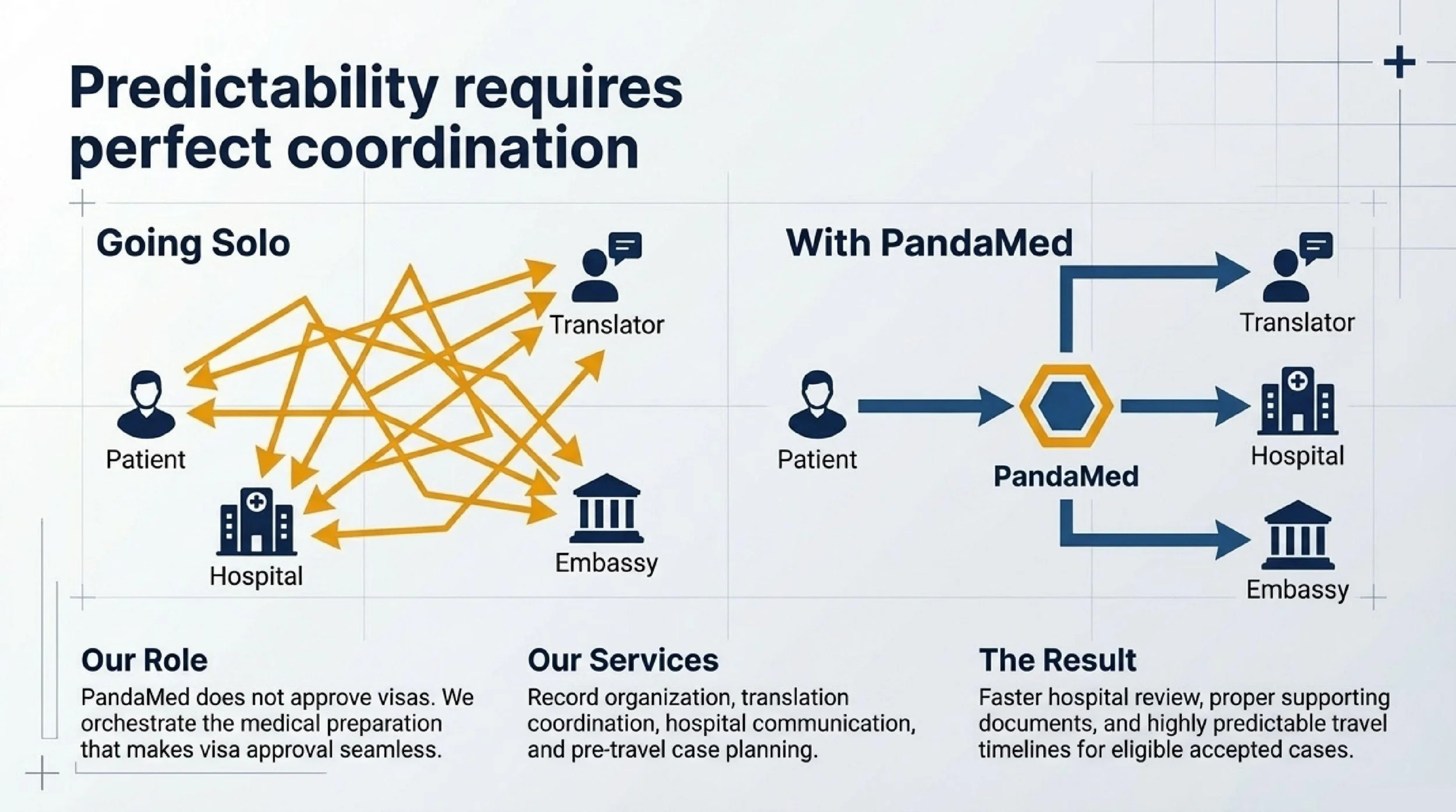 Predictability requires perfect coordination

Going Solo

Translator

Patient

Hospital

Embassy

With PandaMed

Translator

Patient

PandaMed

Hospital

Embassy

Our Role
PandaMed does not approve visas. We orchestrate the medical preparation that makes visa approval seamless.

Our Services
Record organization, translation coordination, hospital communication, and pre-travel case planning.

The Result
Faster hospital review, proper supporting documents, and highly predictable travel timelines for eligible accepted cases.